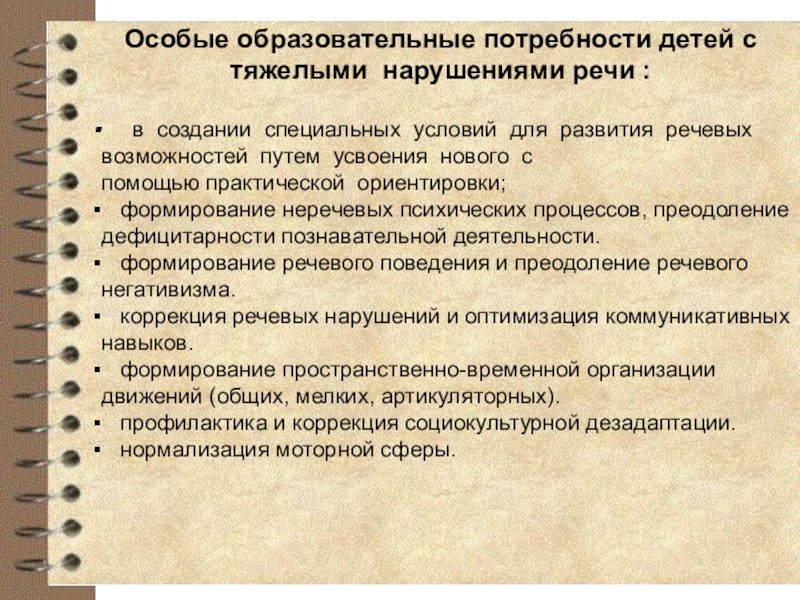 Особые образовательные потребности детей с тяжелыми нарушениями речи :

▪ в создании специальных условий для развития речевых возможностей путем усвоения нового с помощью практической ориентировки;
▪ формирование неречевых психических процессов, преодоление дефицитарности познавательной деятельности.
▪ формирование речевого поведения и преодоление речевого негативизма.
▪ коррекция речевых нарушений и оптимизация коммуникативных навыков.
▪ формирование пространственно-временной организации движений (общих, мелких, артикуляторных).
▪ профилактика и коррекция социокультурной дезадаптации.
▪ нормализация моторной сферы.